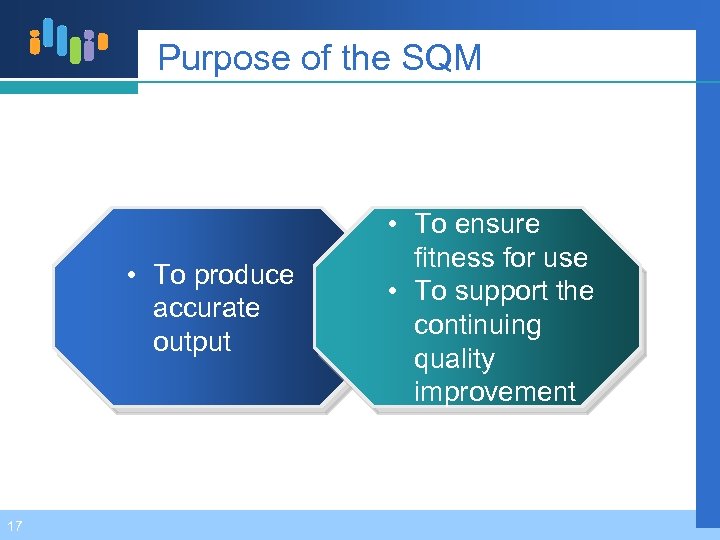 Purpose of the SQM

• To produce accurate output

• To ensure fitness for use
• To support the continuing quality improvement

17